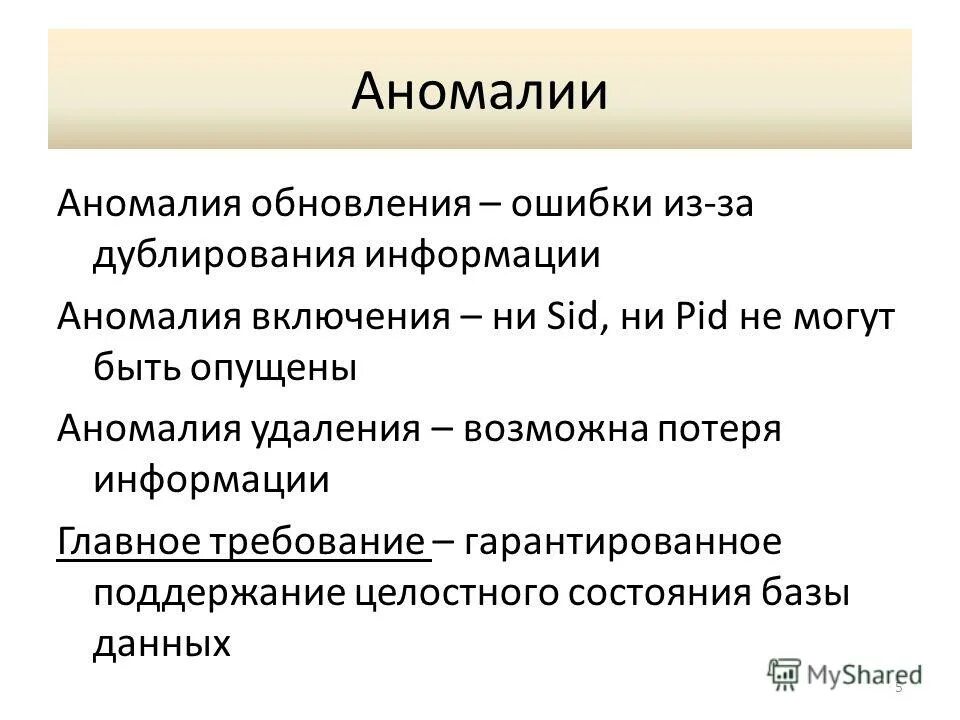 Аномалии

Аномалия обновления – ошибки из-за дублирования информации

Аномалия включения – ни Sid, ни Pid не могут быть опущены

Аномалия удаления – возможна потеря информации

Главное требование – гарантированное поддержание целостного состояния базы данных

MyShared

5